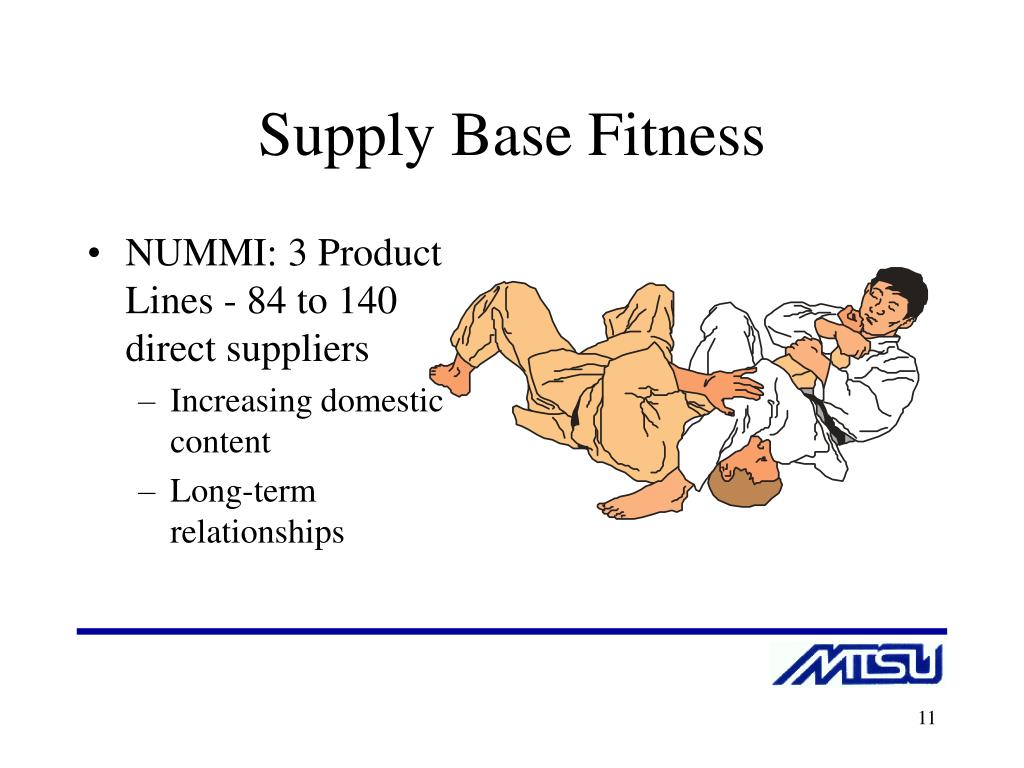 Supply Base Fitness

• NUMMI: 3 Product Lines - 84 to 140 direct suppliers
  – Increasing domestic content
  – Long-term relationships

MTSU

11